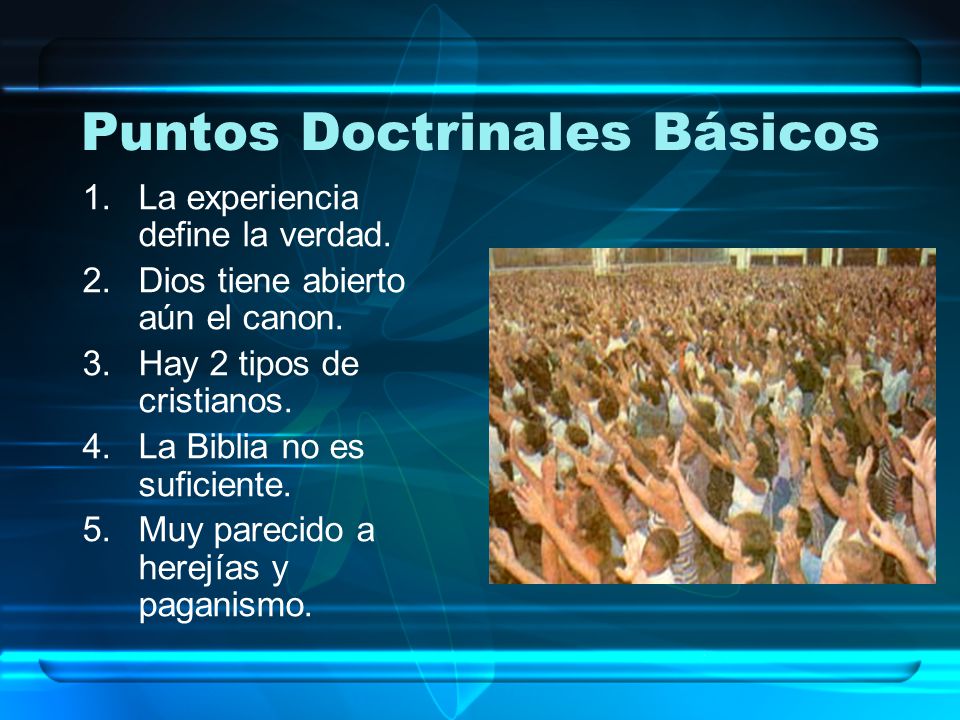 Puntos Doctrinales Básicos

1. La experiencia define la verdad.
2. Dios tiene abierto aún el canon.
3. Hay 2 tipos de cristianos.
4. La Biblia no es suficiente.
5. Muy parecido a herejías y paganismo.